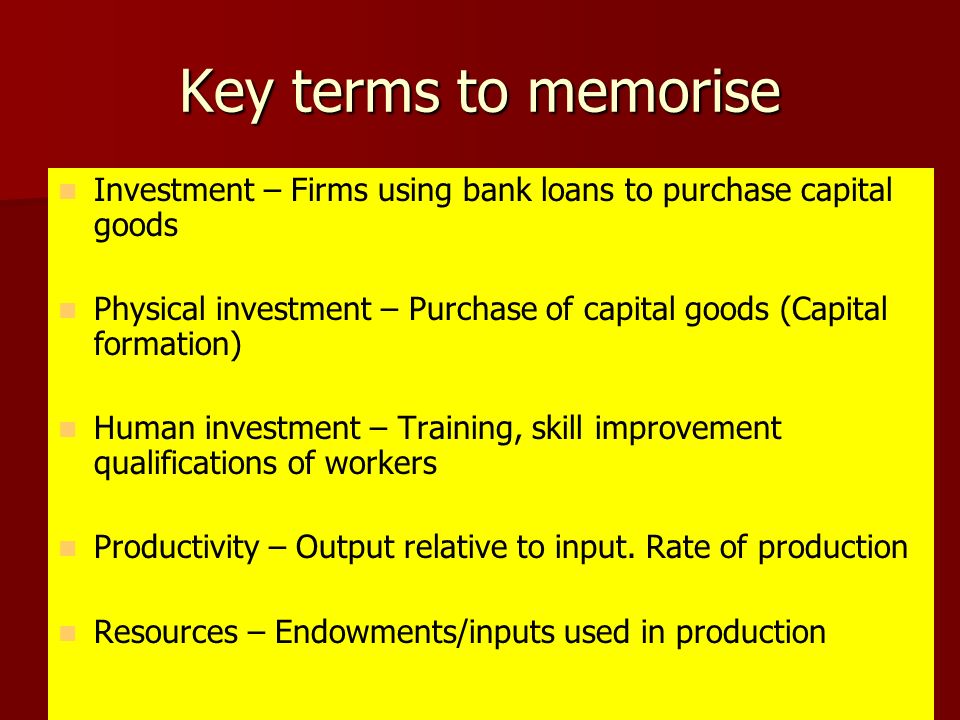 Key terms to memorise

Investment – Firms using bank loans to purchase capital goods

Physical investment – Purchase of capital goods (Capital formation)

Human investment – Training, skill improvement qualifications of workers

Productivity – Output relative to input. Rate of production

Resources – Endowments/inputs used in production